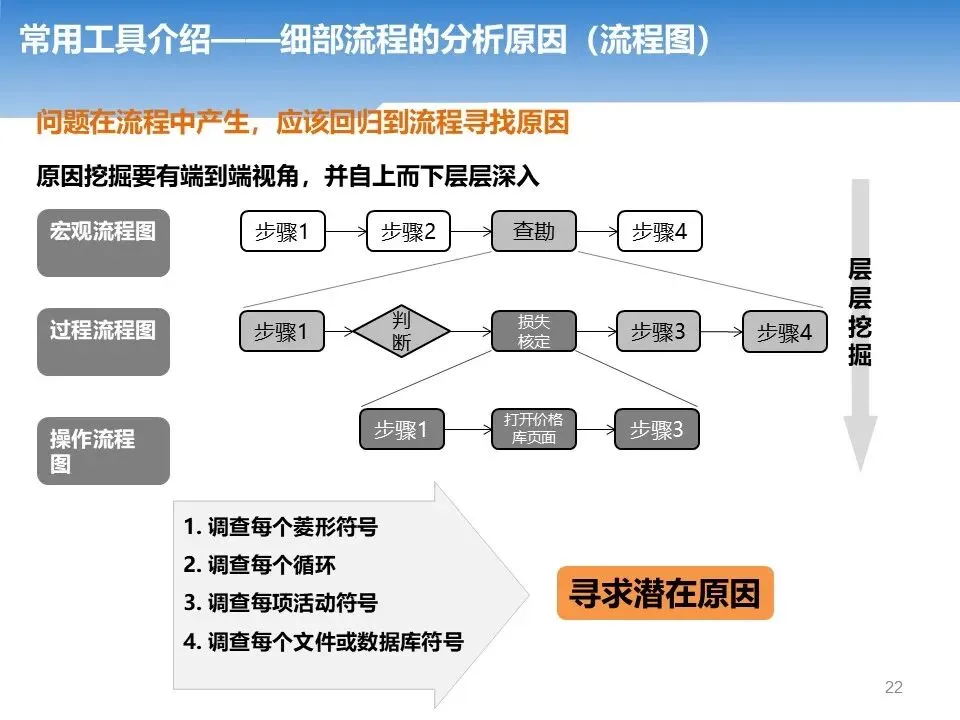 常用工具介绍——细部流程的分析原因（流程图）

问题在流程中产生，应该回归到流程寻找原因

原因挖掘要有端到端视角，并自上而下层层深入

宏观流程图

步骤1 步骤2 查勘 步骤4

过程流程图

步骤1 判断 损失核定 步骤3 步骤4

操作流程图

步骤1 打开价格库页面 步骤3

层层挖掘

1. 调查每个菱形符号
2. 调查每个循环
3. 调查每项活动符号
4. 调查每个文件或数据库符号

寻求潜在原因

22